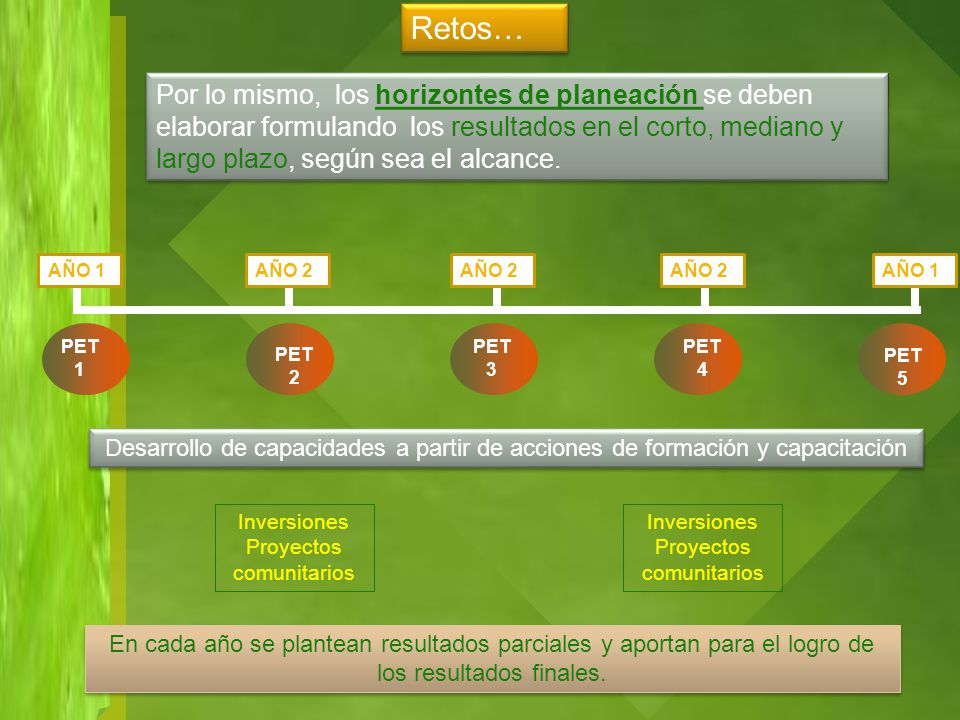 Retos…

Por lo mismo, los horizontes de planeación se deben elaborar formulando los resultados en el corto, mediano y largo plazo, según sea el alcance.

AÑO 1
AÑO 2
AÑO 2
AÑO 2
AÑO 1

PET 1
PET 2
PET 3
PET 4
PET 5

Desarrollo de capacidades a partir de acciones de formación y capacitación

Inversiones
Proyectos
comunitarios

Inversiones
Proyectos
comunitarios

En cada año se plantean resultados parciales y aportan para el logro de los resultados finales.